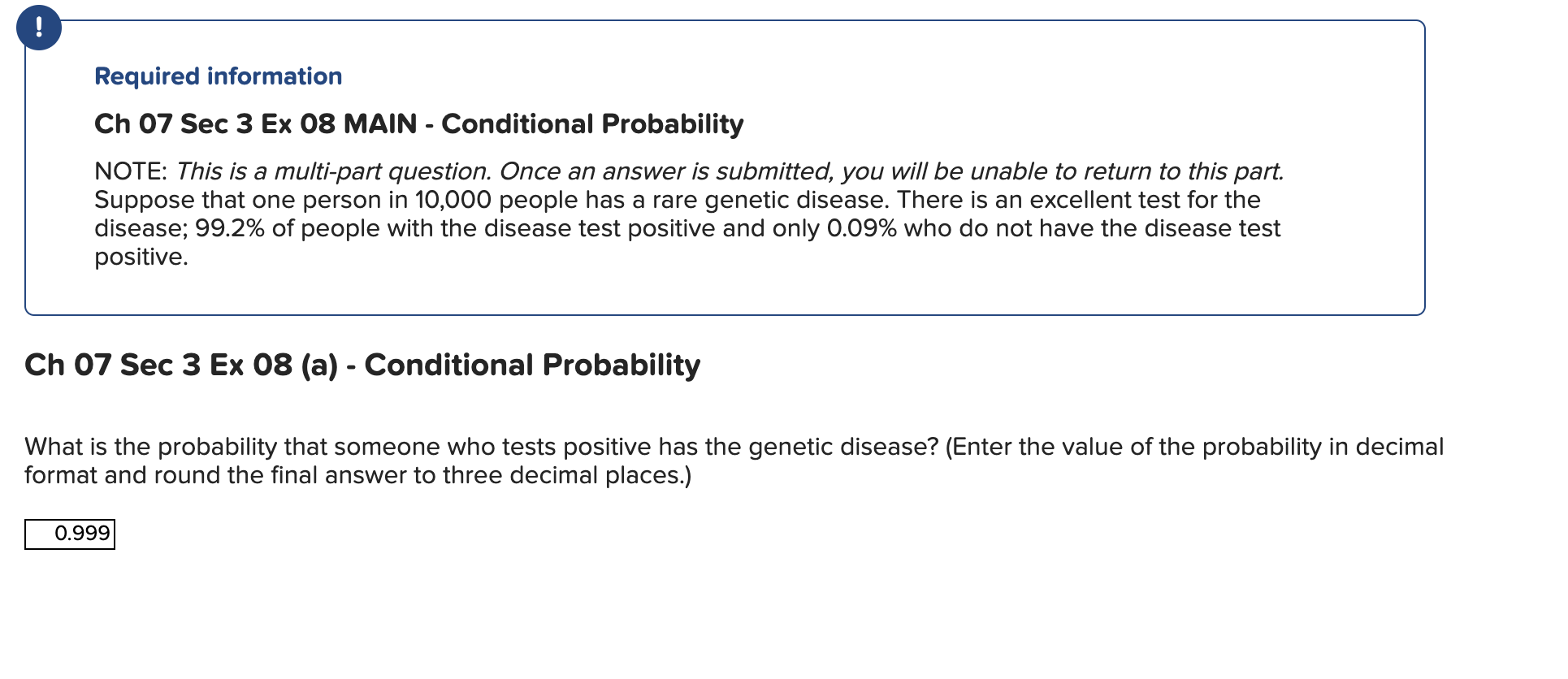 !

Required information

Ch 07 Sec 3 Ex 08 MAIN - Conditional Probability

NOTE: This is a multi-part question. Once an answer is submitted, you will be unable to return to this part.
Suppose that one person in 10,000 people has a rare genetic disease. There is an excellent test for the disease; 99.2% of people with the disease test positive and only 0.09% who do not have the disease test positive.

Ch 07 Sec 3 Ex 08 (a) - Conditional Probability

What is the probability that someone who tests positive has the genetic disease? (Enter the value of the probability in decimal format and round the final answer to three decimal places.)

0.999